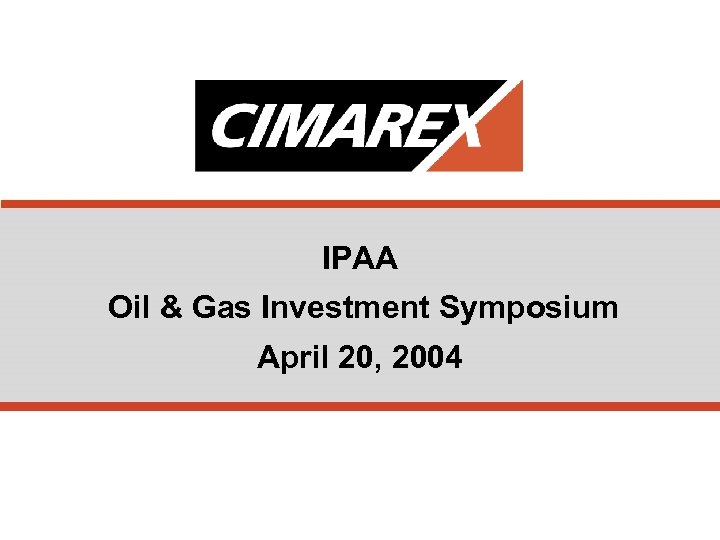 CIMAREX

IPAA
Oil & Gas Investment Symposium
April 20, 2004